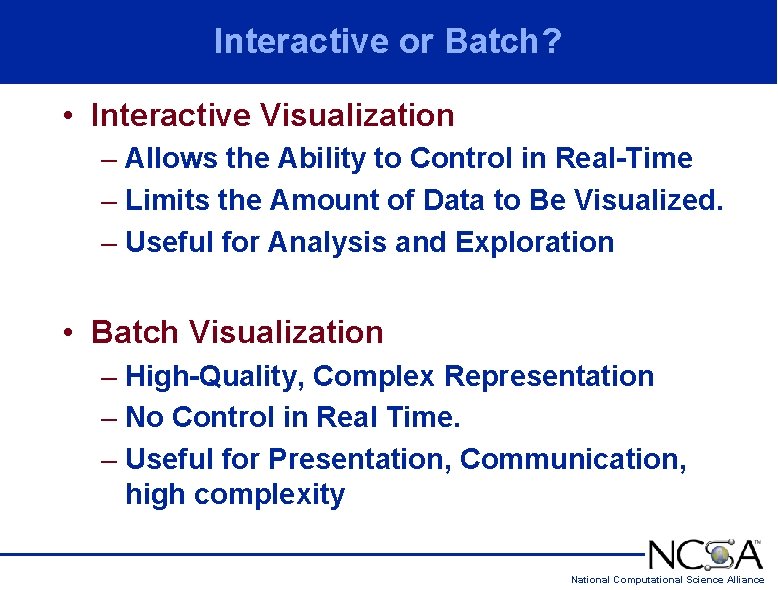 Interactive or Batch?

• Interactive Visualization
– Allows the Ability to Control in Real-Time
– Limits the Amount of Data to Be Visualized.
– Useful for Analysis and Exploration

• Batch Visualization
– High-Quality, Complex Representation
– No Control in Real Time.
– Useful for Presentation, Communication, high complexity

NCSA™
National Computational Science Alliance